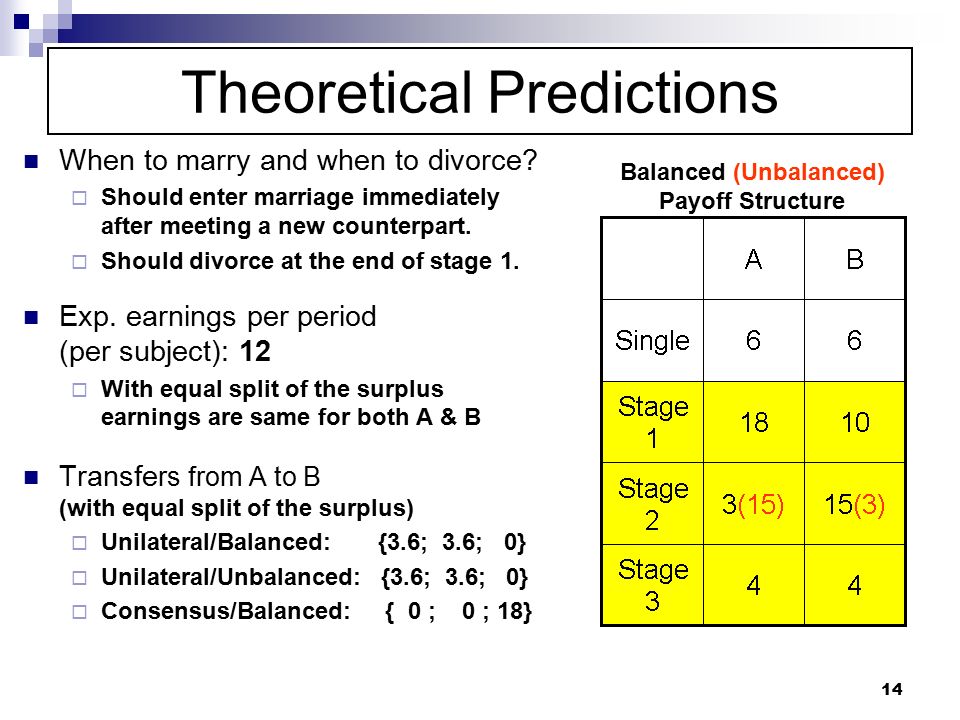 Theoretical Predictions

When to marry and when to divorce?

Should enter marriage immediately after meeting a new counterpart.

Should divorce at the end of stage 1.

Exp. earnings per period (per subject): 12

With equal split of the surplus earnings are same for both A & B

Transfers from A to B (with equal split of the surplus)

Unilateral/Balanced: {3.6; 3.6; 0}

Unilateral/Unbalanced: {3.6; 3.6; 0}

Consensus/Balanced: { 0 ; 0 ; 18}

Balanced (Unbalanced) Payoff Structure

| | A | B |
|---|---|---|
| Single | 6 | 6 |
| Stage 1 | 18 | 10 |
| Stage 2 | 3(15) | 15(3) |
| Stage 3 | 4 | 4 |

14